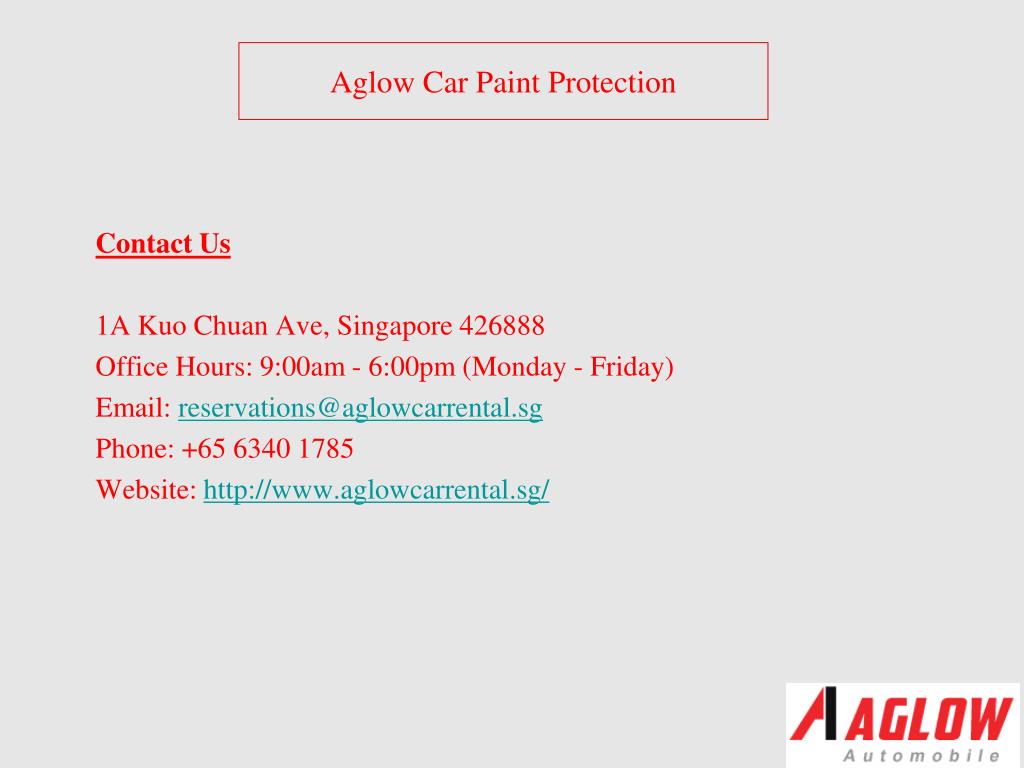 Aglow Car Paint Protection

Contact Us

1A Kuo Chuan Ave, Singapore 426888
Office Hours: 9:00am - 6:00pm (Monday - Friday)
Email: reservations@aglowcarrental.sg
Phone: +65 6340 1785
Website: http://www.aglowcarrental.sg/

AGLOW
Automobile